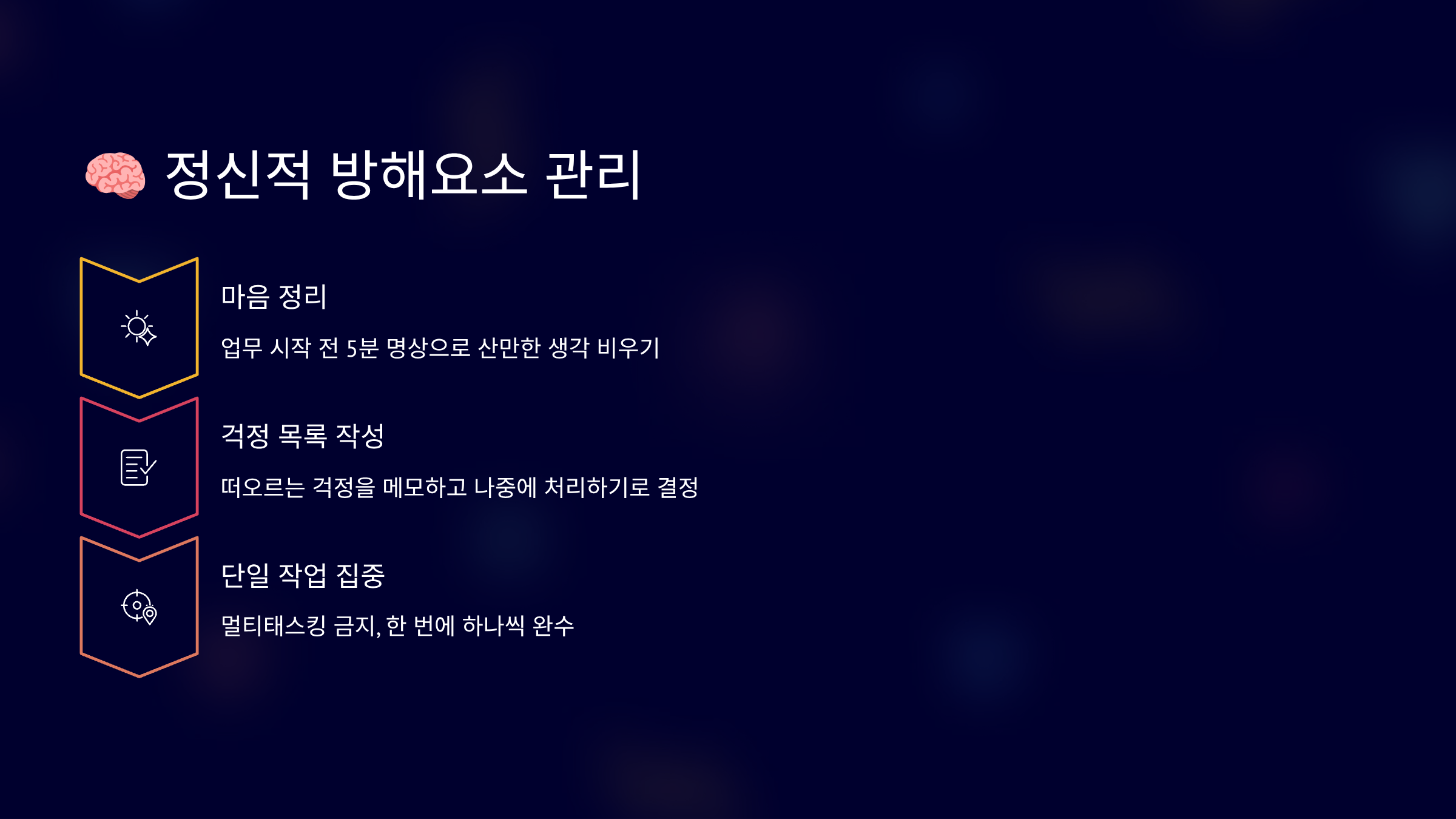 🧠 정신적 방해요소 관리

마음 정리

업무 시작 전 5분 명상으로 산만한 생각 비우기

걱정 목록 작성

떠오르는 걱정을 메모하고 나중에 처리하기로 결정

단일 작업 집중

멀티태스킹 금지, 한 번에 하나씩 완수